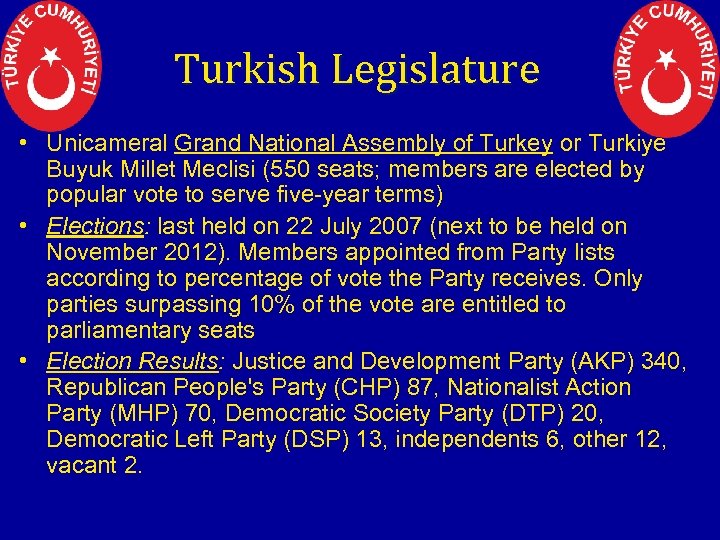 TÜRKİYE CUMHURİYETİ

Turkish Legislature

TÜRKİYE CUMHURİYETİ

• Unicameral Grand National Assembly of Turkey or Turkiye Buyuk Millet Meclisi (550 seats; members are elected by popular vote to serve five-year terms)
• Elections: last held on 22 July 2007 (next to be held on November 2012). Members appointed from Party lists according to percentage of vote the Party receives. Only parties surpassing 10% of the vote are entitled to parliamentary seats
• Election Results: Justice and Development Party (AKP) 340, Republican People's Party (CHP) 87, Nationalist Action Party (MHP) 70, Democratic Society Party (DTP) 20, Democratic Left Party (DSP) 13, independents 6, other 12, vacant 2.